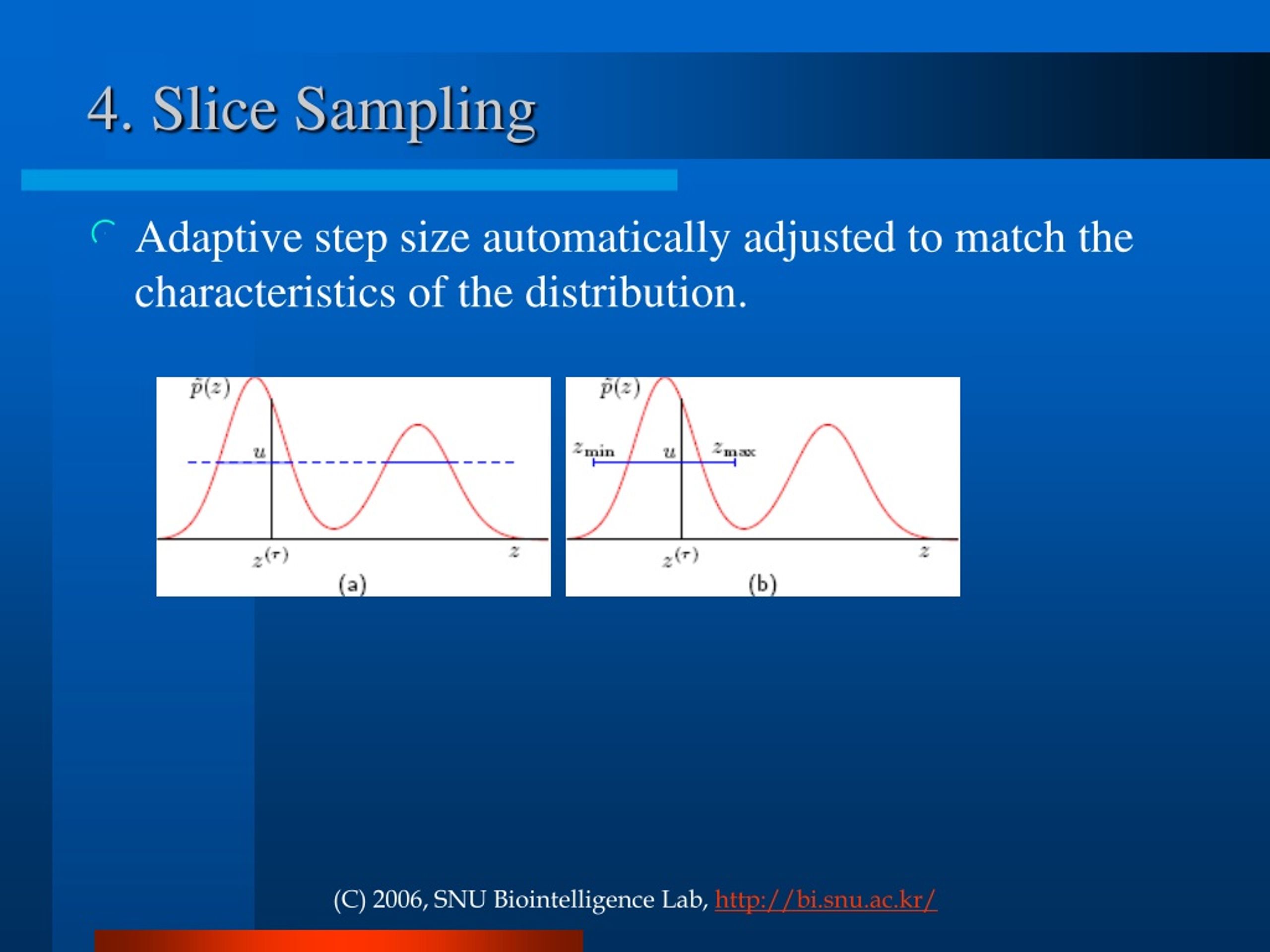 4. Slice Sampling

Adaptive step size automatically adjusted to match the characteristics of the distribution.

$\tilde{p}(z)$
$u$
$z^{(\tau)}$
$z$
(a)

$\tilde{p}(z)$
$z_{\min}$
$u$
$z_{\max}$
$z^{(\tau)}$
$z$
(b)

(C) 2006, SNU Biointelligence Lab, http://bi.snu.ac.kr/